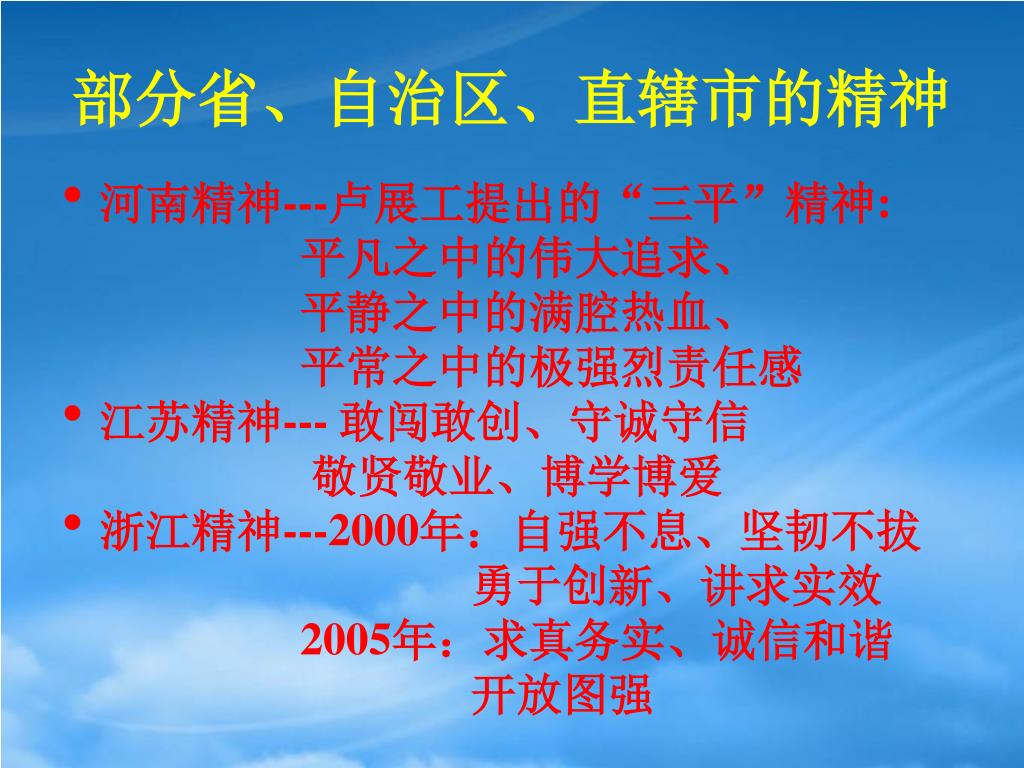 部分省、自治区、直辖市的精神

• 河南精神---卢展工提出的“三平”精神:
平凡之中的伟大追求、
平静之中的满腔热血、
平常之中的极强烈责任感

• 江苏精神--- 敢闯敢创、守诚守信
敬贤敬业、博学博爱

• 浙江精神---2000年：自强不息、坚韧不拔
勇于创新、讲求实效
2005年：求真务实、诚信和谐
开放图强